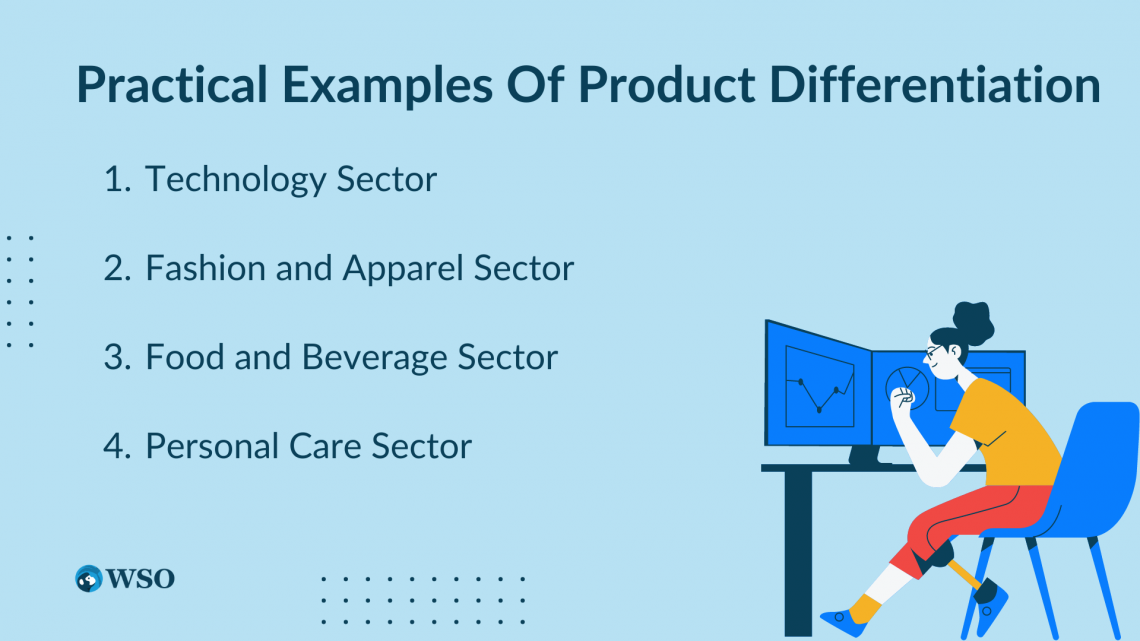 Practical Examples Of Product Differentiation

1. Technology Sector

2. Fashion and Apparel Sector

3. Food and Beverage Sector

4. Personal Care Sector

WSO